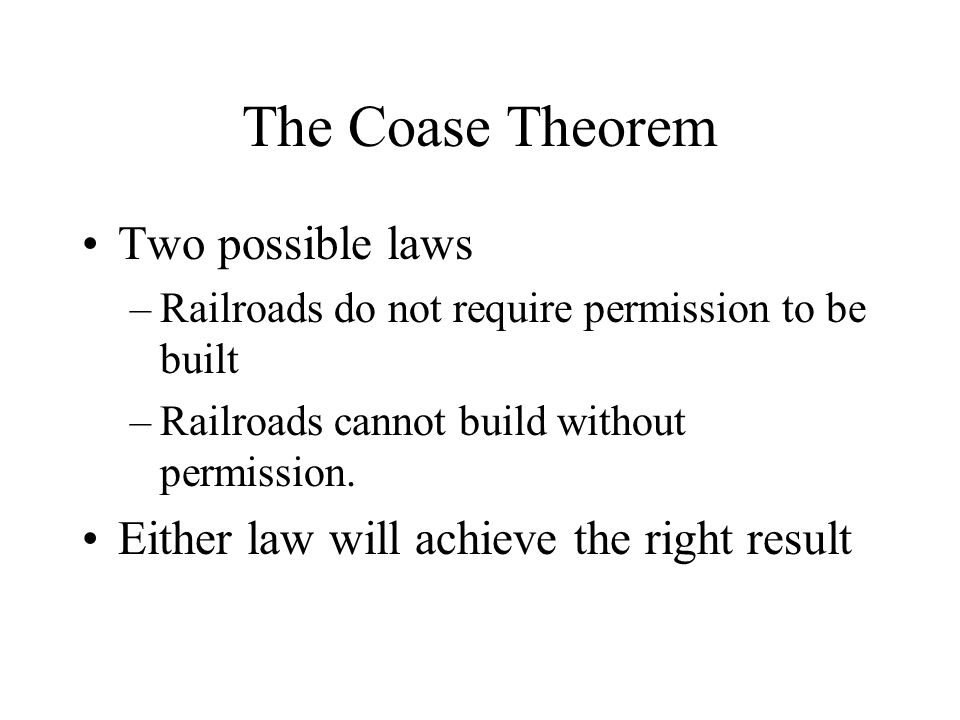 The Coase Theorem

• Two possible laws
– Railroads do not require permission to be built
– Railroads cannot build without permission.
• Either law will achieve the right result